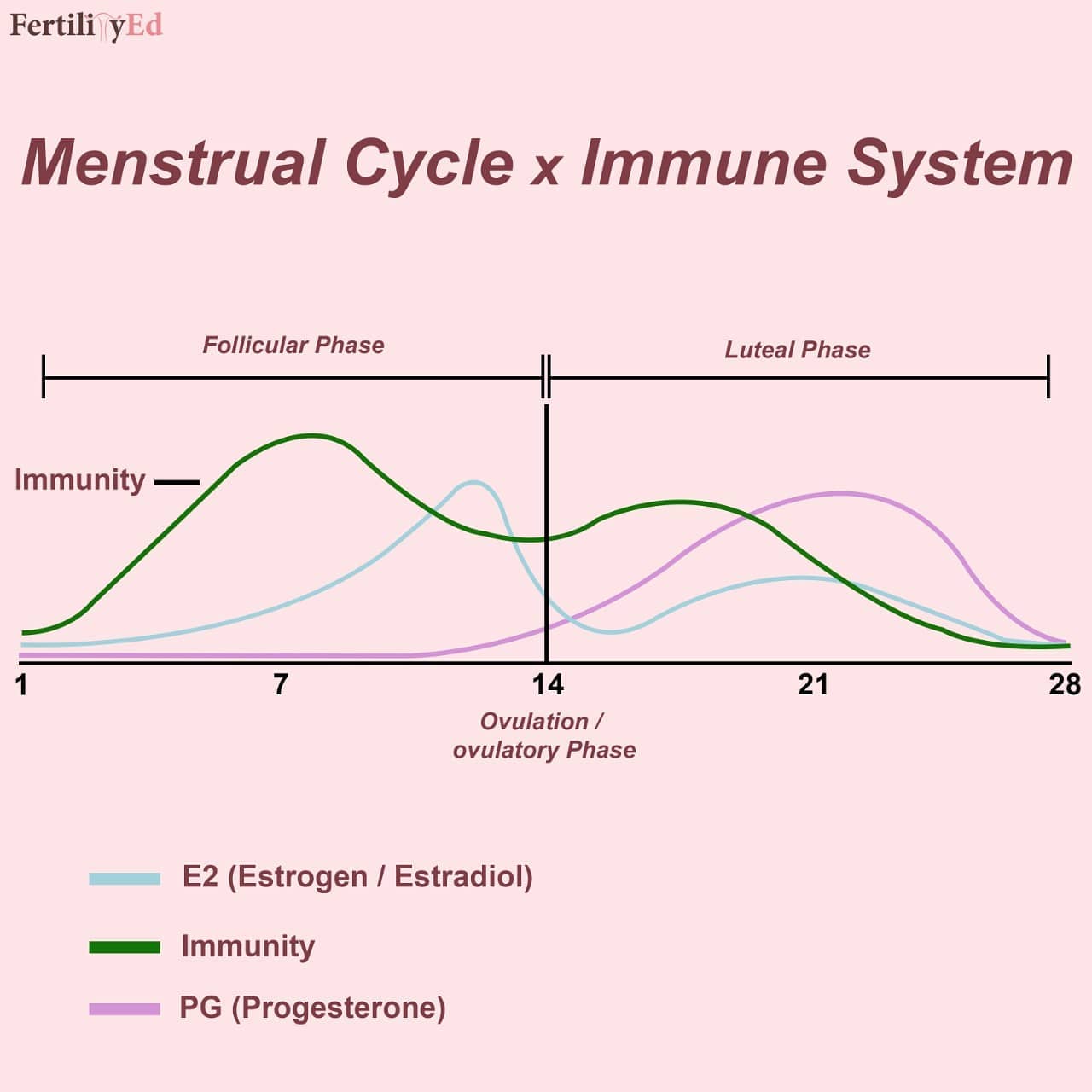 FertilityEd

Menstrual Cycle x Immune System

Follicular Phase

Luteal Phase

Immunity

1

7

14

21

28

Ovulation / ovulatory Phase

E2 (Estrogen / Estradiol)

Immunity

PG (Progesterone)